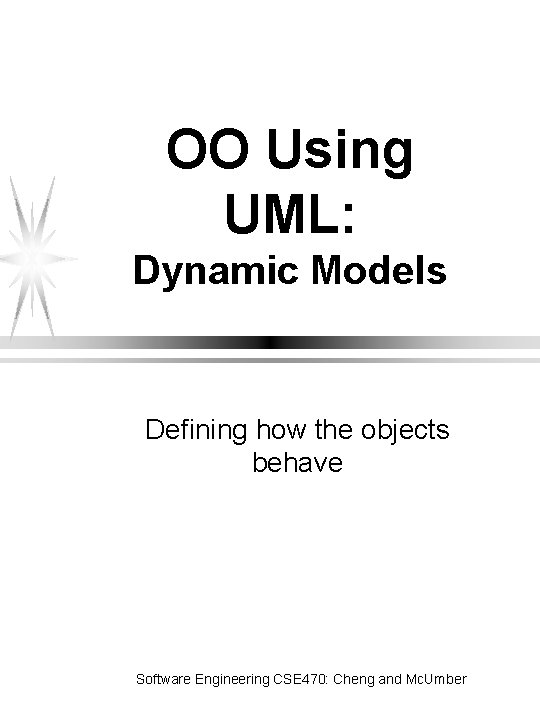 OO Using UML:
Dynamic Models

Defining how the objects behave

Software Engineering CSE470: Cheng and McUmber